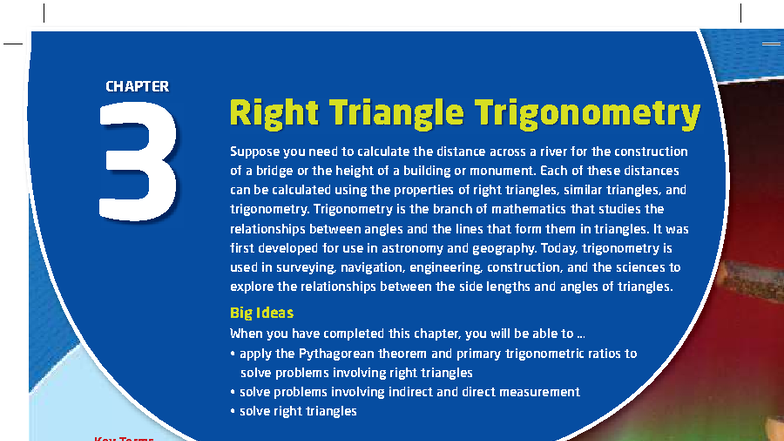 CHAPTER
3

Right Triangle Trigonometry

Suppose you need to calculate the distance across a river for the construction of a bridge or the height of a building or monument. Each of these distances can be calculated using the properties of right triangles, similar triangles, and trigonometry. Trigonometry is the branch of mathematics that studies the relationships between angles and the lines that form them in triangles. It was first developed for use in astronomy and geography. Today, trigonometry is used in surveying, navigation, engineering, construction, and the sciences to explore the relationships between the side lengths and angles of triangles.

Big Ideas

When you have completed this chapter, you will be able to ...

• apply the Pythagorean theorem and primary trigonometric ratios to solve problems involving right triangles
• solve problems involving indirect and direct measurement
• solve right triangles

Key Terms